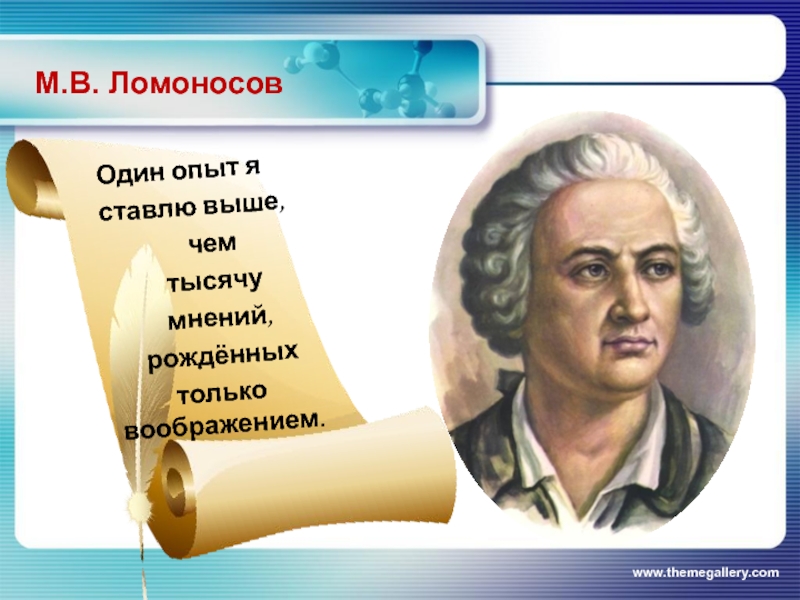 М.В. Ломоносов

Один опыт я ставлю выше, чем тысячу мнений, рождённых только воображением.

www.themegallery.com